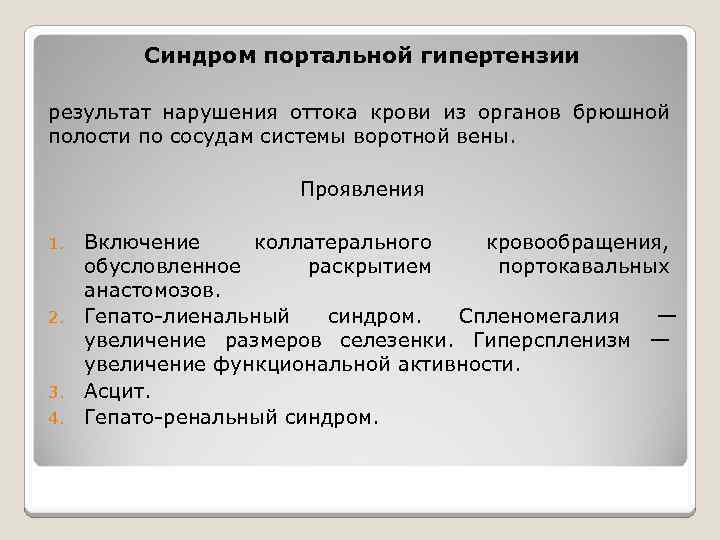 Синдром портальной гипертензии

результат нарушения оттока крови из органов брюшной полости по сосудам системы воротной вены.

Проявления

1. Включение коллатерального кровообращения, обусловленное раскрытием портокавальных анастомозов.
2. Гепато-лиенальный синдром. Спленомегалия — увеличение размеров селезенки. Гиперспленизм — увеличение функциональной активности.
3. Асцит.
4. Гепато-ренальный синдром.